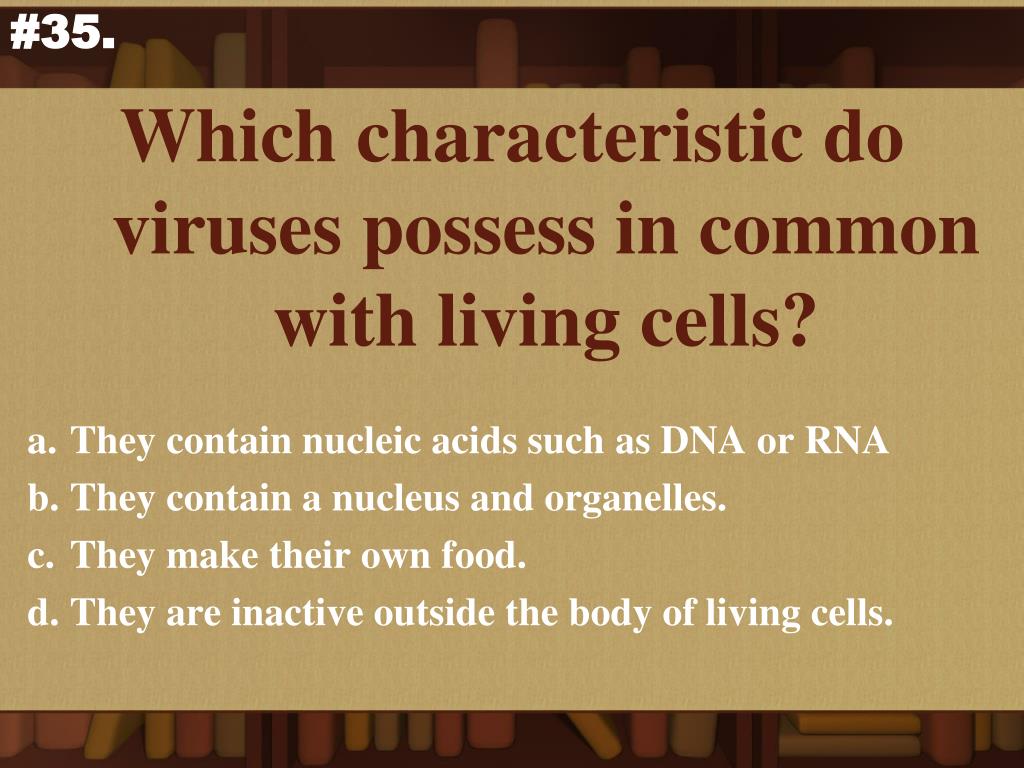 #35.

Which characteristic do viruses possess in common with living cells?

a. They contain nucleic acids such as DNA or RNA
b. They contain a nucleus and organelles.
c. They make their own food.
d. They are inactive outside the body of living cells.